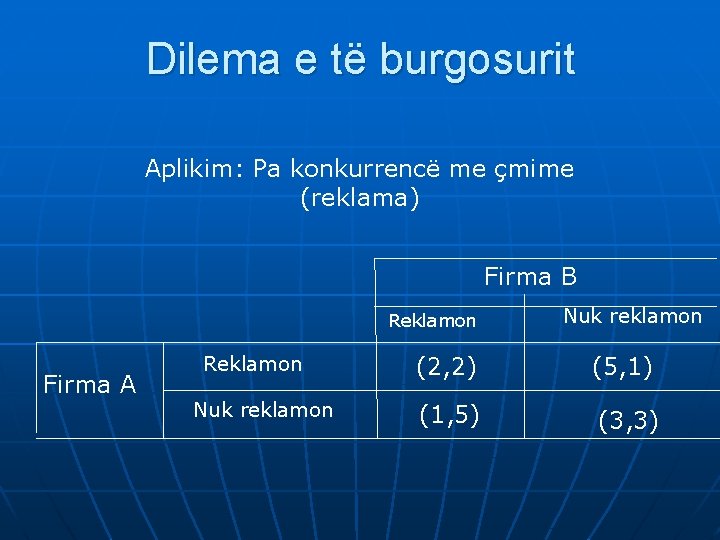 Dilema e të burgosurit

Aplikim: Pa konkurrencë me çmime (reklama)

| | | Firma B | |
|---|---|---|---|
| | | Reklamon | Nuk reklamon |
| Firma A | Reklamon | (2,2) | (5,1) |
| | Nuk reklamon | (1,5) | (3,3) |